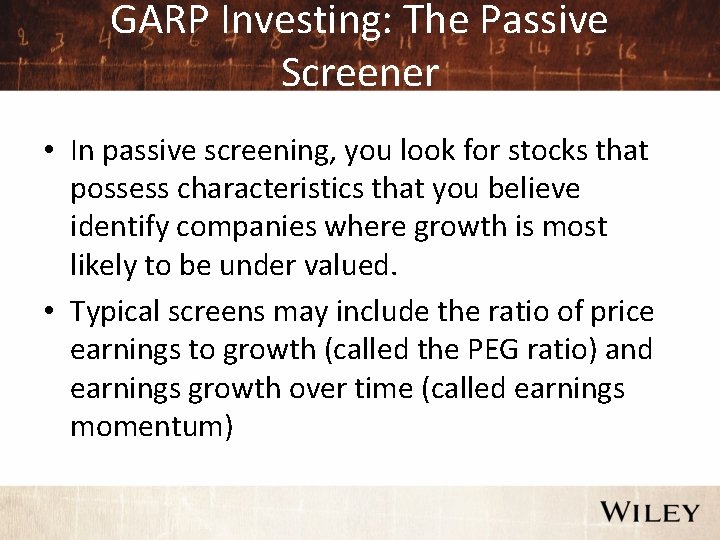 GARP Investing: The Passive Screener

• In passive screening, you look for stocks that possess characteristics that you believe identify companies where growth is most likely to be under valued.

• Typical screens may include the ratio of price earnings to growth (called the PEG ratio) and earnings growth over time (called earnings momentum)

WILEY